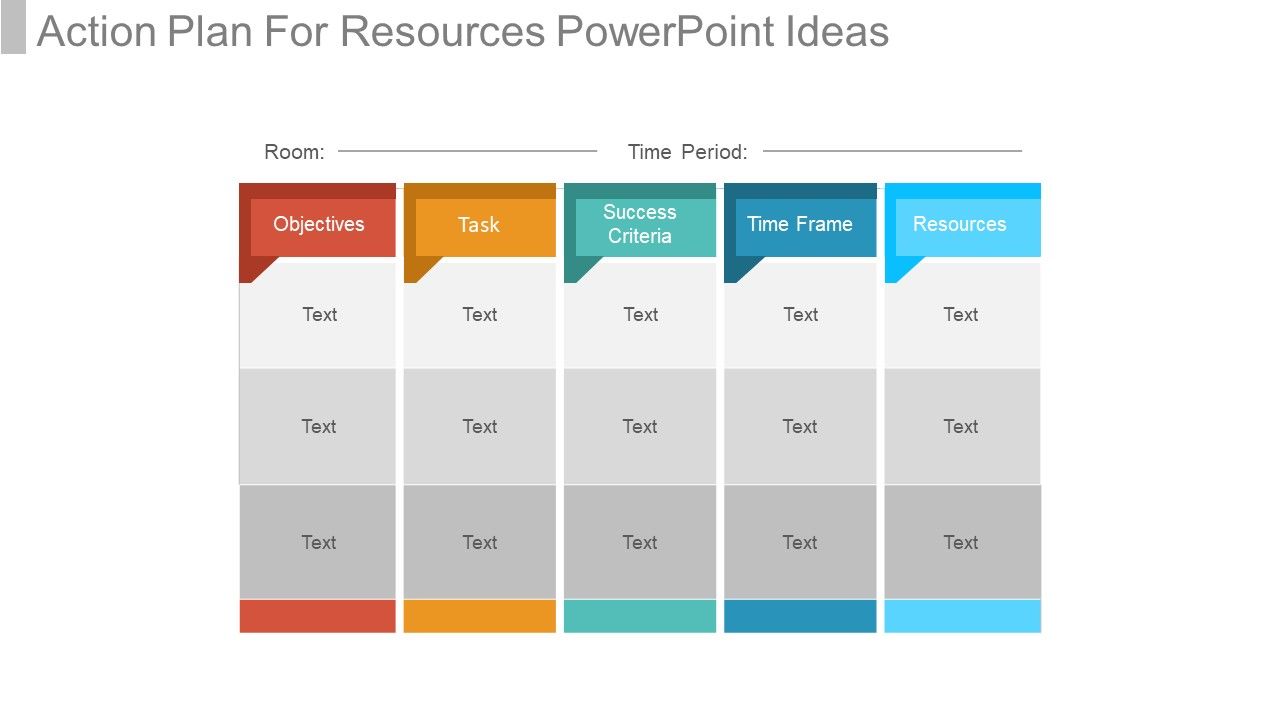 Action Plan For Resources PowerPoint Ideas

Room: Time Period:

| Objectives | Task | Success Criteria | Time Frame | Resources |
|---|---|---|---|---|
| Text | Text | Text | Text | Text |
| Text | Text | Text | Text | Text |
| Text | Text | Text | Text | Text |